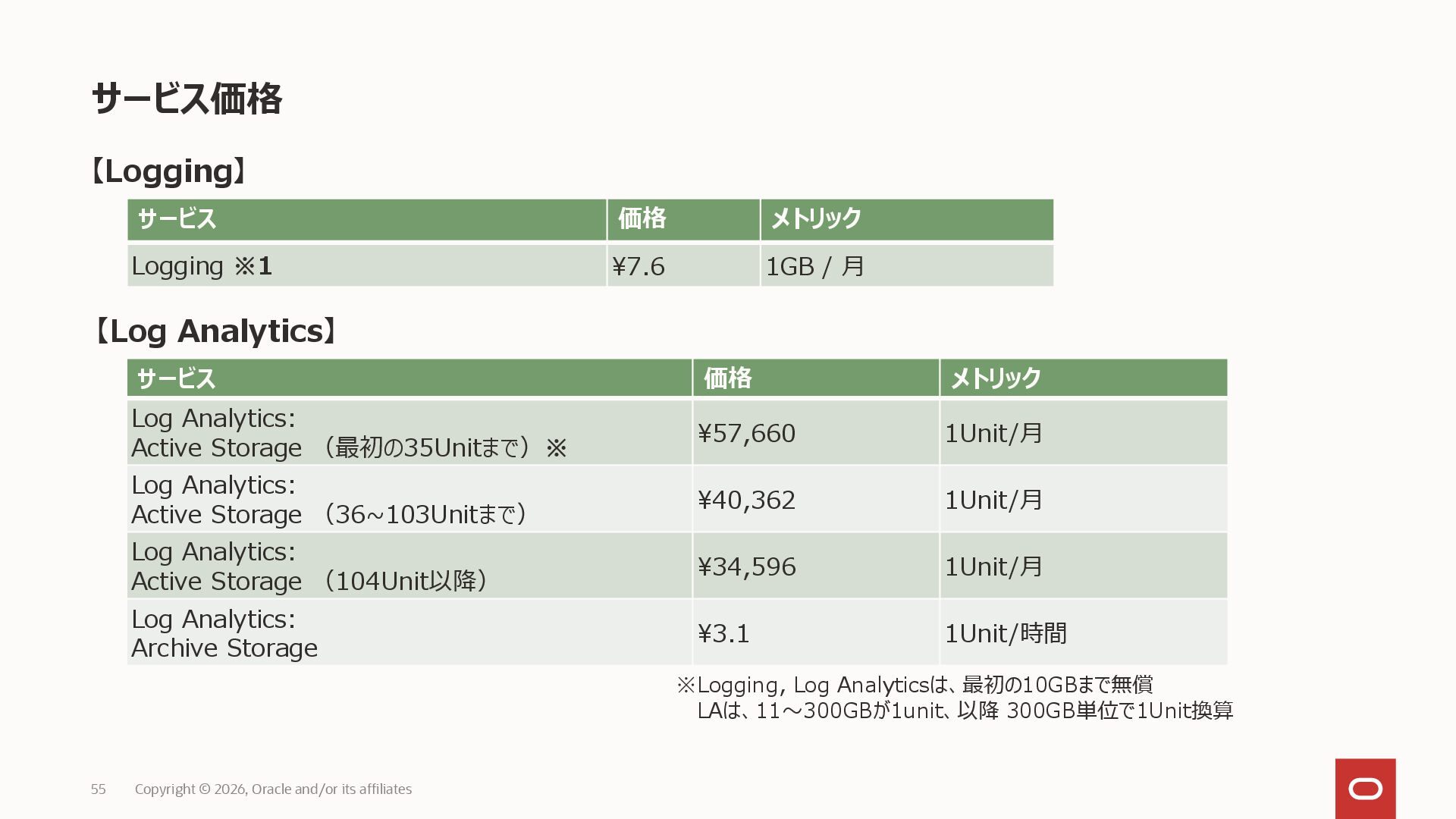 サービス価格

【Logging】

| サービス | 価格 | メトリック |
|---|---|---|
| Logging ※1 | ¥7.6 | 1GB / 月 |

【Log Analytics】

| サービス | 価格 | メトリック |
|---|---|---|
| Log Analytics: Active Storage （最初の35Unitまで）※ | ¥57,660 | 1Unit/月 |
| Log Analytics: Active Storage （36~103Unitまで） | ¥40,362 | 1Unit/月 |
| Log Analytics: Active Storage （104Unit以降） | ¥34,596 | 1Unit/月 |
| Log Analytics: Archive Storage | ¥3.1 | 1Unit/時間 |

※Logging, Log Analyticsは、最初の10GBまで無償
LAは、11～300GBが1unit、以降 300GB単位で1Unit換算

55 Copyright © 2026, Oracle and/or its affiliates